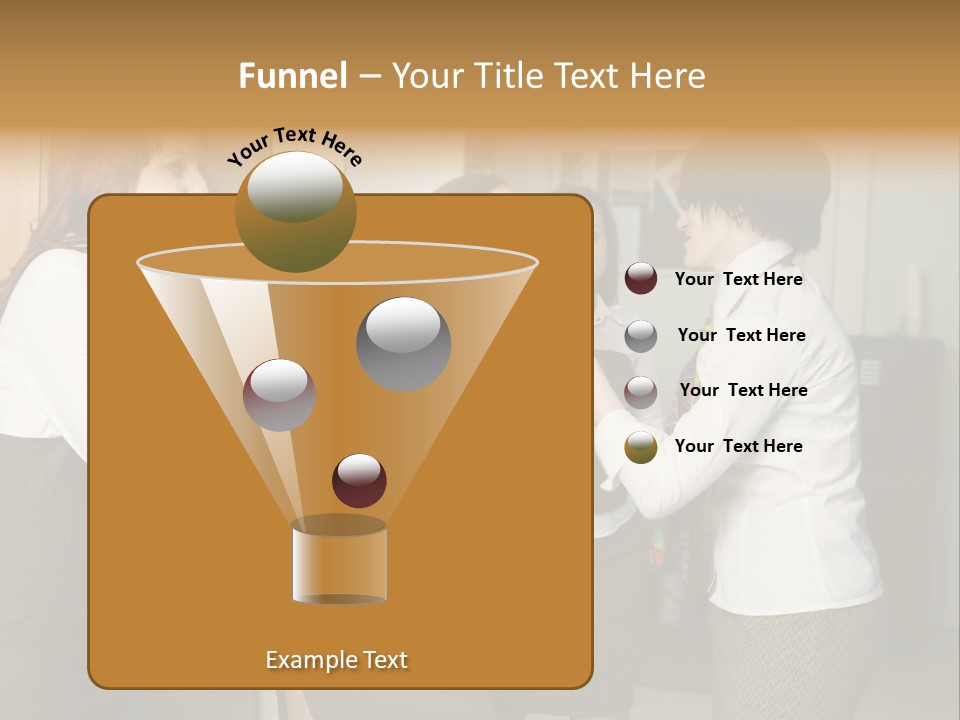 Funnel – Your Title Text Here

Your Text Here

Your Text Here

Your Text Here

Your Text Here

Your Text Here

Example Text